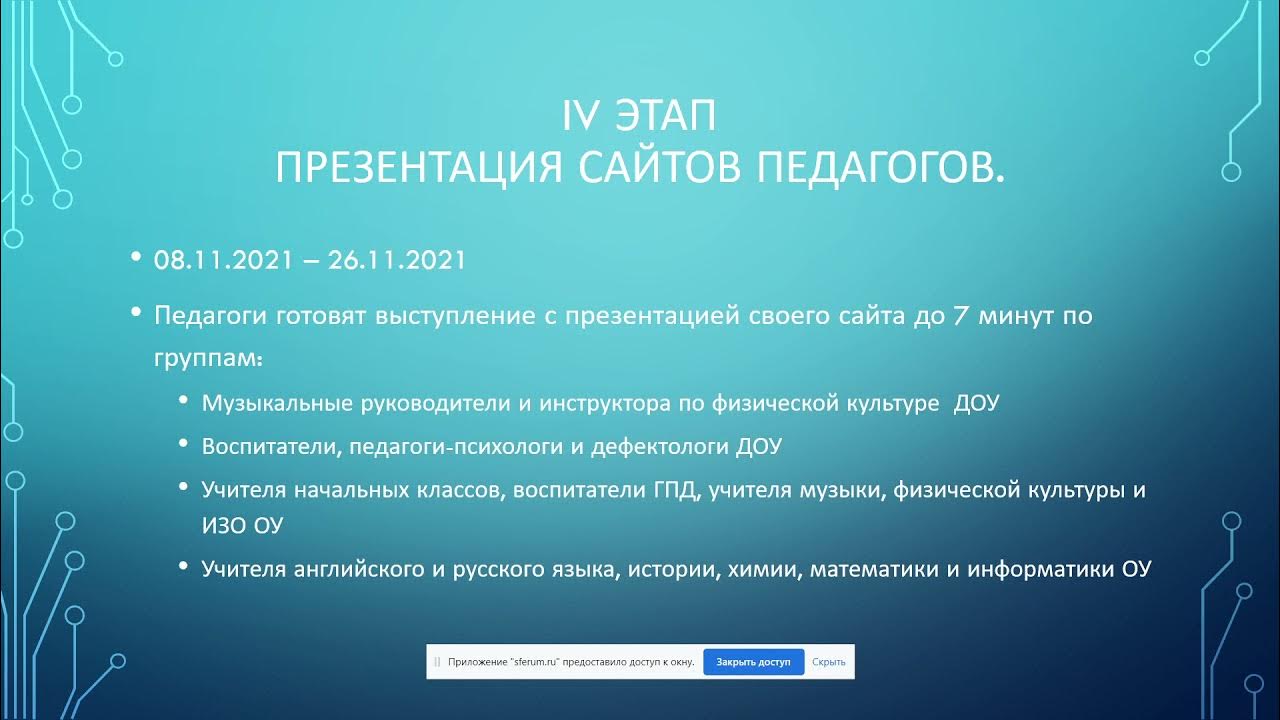 IV ЭТАП
ПРЕЗЕНТАЦИЯ САЙТОВ ПЕДАГОГОВ.

• 08.11.2021 – 26.11.2021

• Педагоги готовят выступление с презентацией своего сайта до 7 минут по группам:

• Музыкальные руководители и инструктора по физической культуре ДОУ

• Воспитатели, педагоги-психологи и дефектологи ДОУ

• Учителя начальных классов, воспитатели ГПД, учителя музыки, физической культуры и ИЗО ОУ

• Учителя английского и русского языка, истории, химии, математики и информатики ОУ

Приложение "sferum.ru" предоставило доступ к окну. Закрыть доступ Скрыть